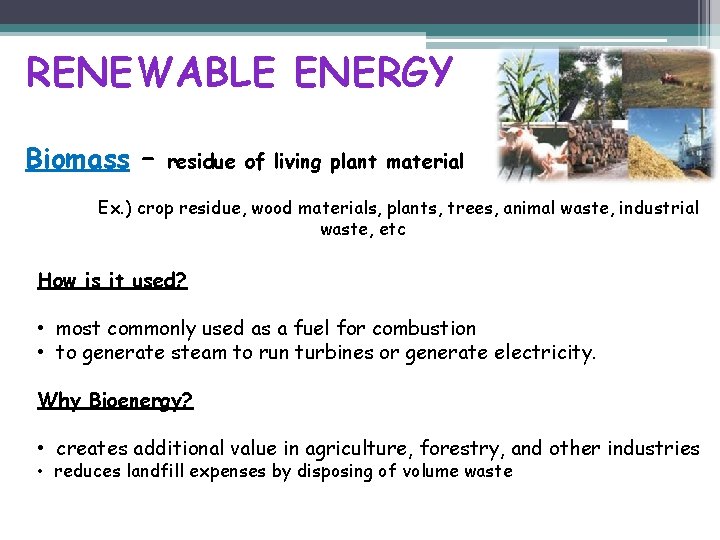 RENEWABLE ENERGY

Biomass – residue of living plant material

Ex.) crop residue, wood materials, plants, trees, animal waste, industrial waste, etc

How is it used?

• most commonly used as a fuel for combustion
• to generate steam to run turbines or generate electricity.

Why Bioenergy?

• creates additional value in agriculture, forestry, and other industries
• reduces landfill expenses by disposing of volume waste